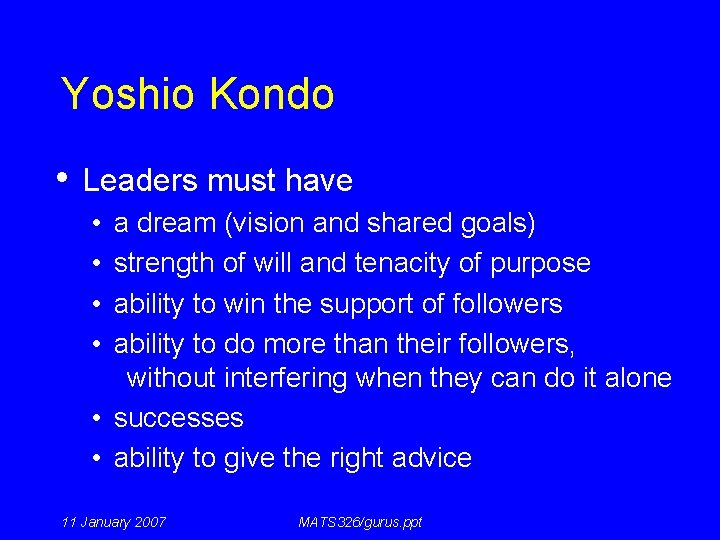 Yoshio Kondo

• Leaders must have
  • a dream (vision and shared goals)
  • strength of will and tenacity of purpose
  • ability to win the support of followers
  • ability to do more than their followers, without interfering when they can do it alone
  • successes
  • ability to give the right advice

11 January 2007

MATS326/gurus.ppt